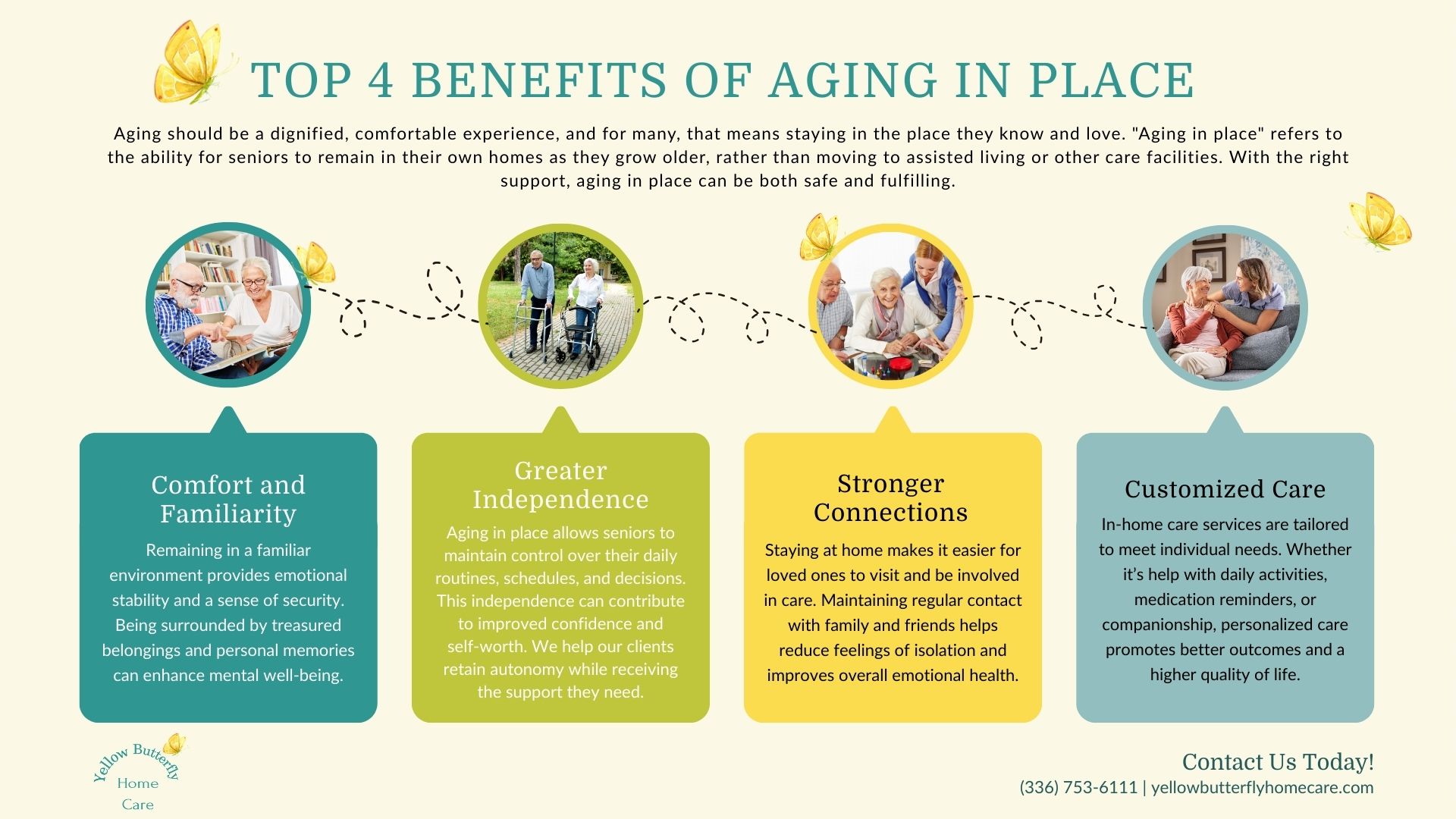 TOP 4 BENEFITS OF AGING IN PLACE

Aging should be a dignified, comfortable experience, and for many, that means staying in the place they know and love. "Aging in place" refers to the ability for seniors to remain in their own homes as they grow older, rather than moving to assisted living or other care facilities. With the right support, aging in place can be both safe and fulfilling.

Comfort and Familiarity

Remaining in a familiar environment provides emotional stability and a sense of security. Being surrounded by treasured belongings and personal memories can enhance mental well-being.

Greater Independence

Aging in place allows seniors to maintain control over their daily routines, schedules, and decisions. This independence can contribute to improved confidence and self-worth. We help our clients retain autonomy while receiving the support they need.

Stronger Connections

Staying at home makes it easier for loved ones to visit and be involved in care. Maintaining regular contact with family and friends helps reduce feelings of isolation and improves overall emotional health.

Customized Care

In-home care services are tailored to meet individual needs. Whether it's help with daily activities, medication reminders, or companionship, personalized care promotes better outcomes and a higher quality of life.

Yellow Butterfly Home Care

Contact Us Today!
(336) 753-6111 | yellowbutterflyhomecare.com